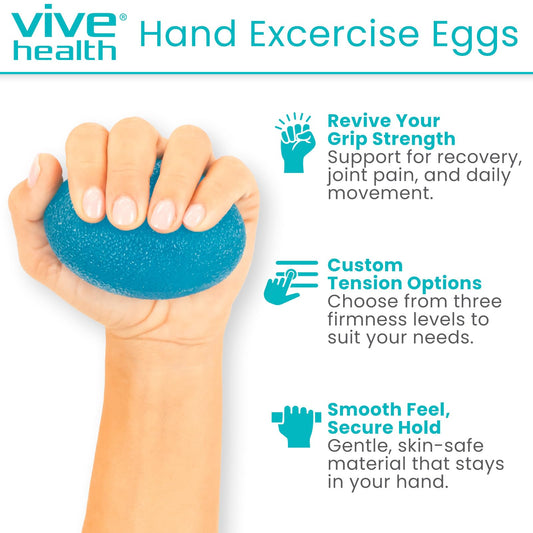 vive® health Hand Excercise Eggs

Revive Your Grip Strength
Support for recovery, joint pain, and daily movement.

Custom Tension Options
Choose from three firmness levels to suit your needs.

Smooth Feel, Secure Hold
Gentle, skin-safe material that stays in your hand.